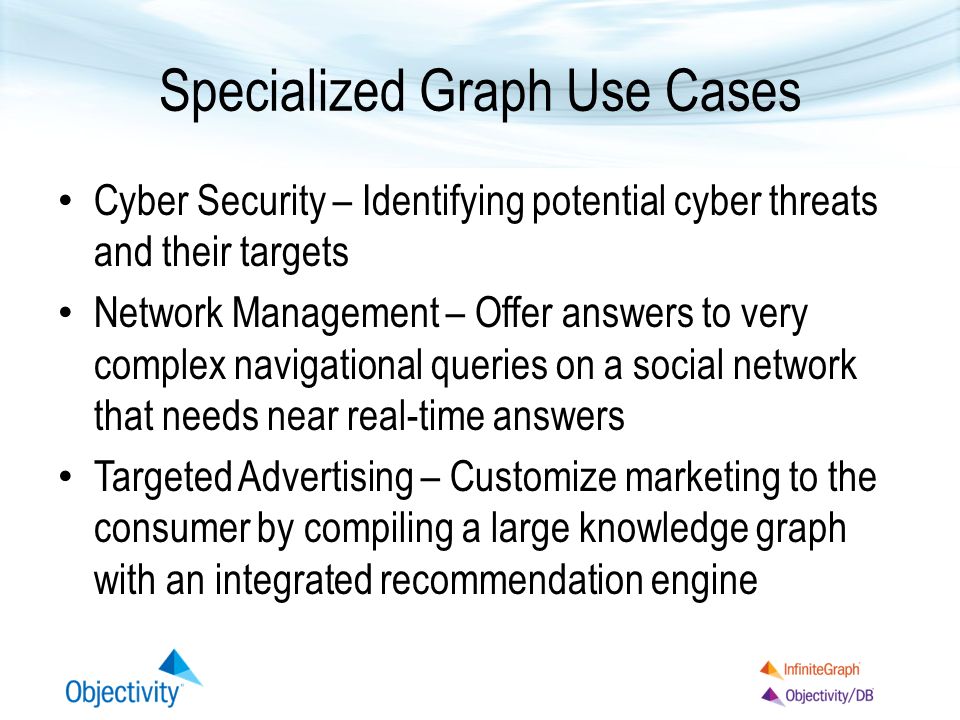 Specialized Graph Use Cases

• Cyber Security – Identifying potential cyber threats and their targets
• Network Management – Offer answers to very complex navigational queries on a social network that needs near real-time answers
• Targeted Advertising – Customize marketing to the consumer by compiling a large knowledge graph with an integrated recommendation engine

Objectivity

InfiniteGraph
Objectivity/DB